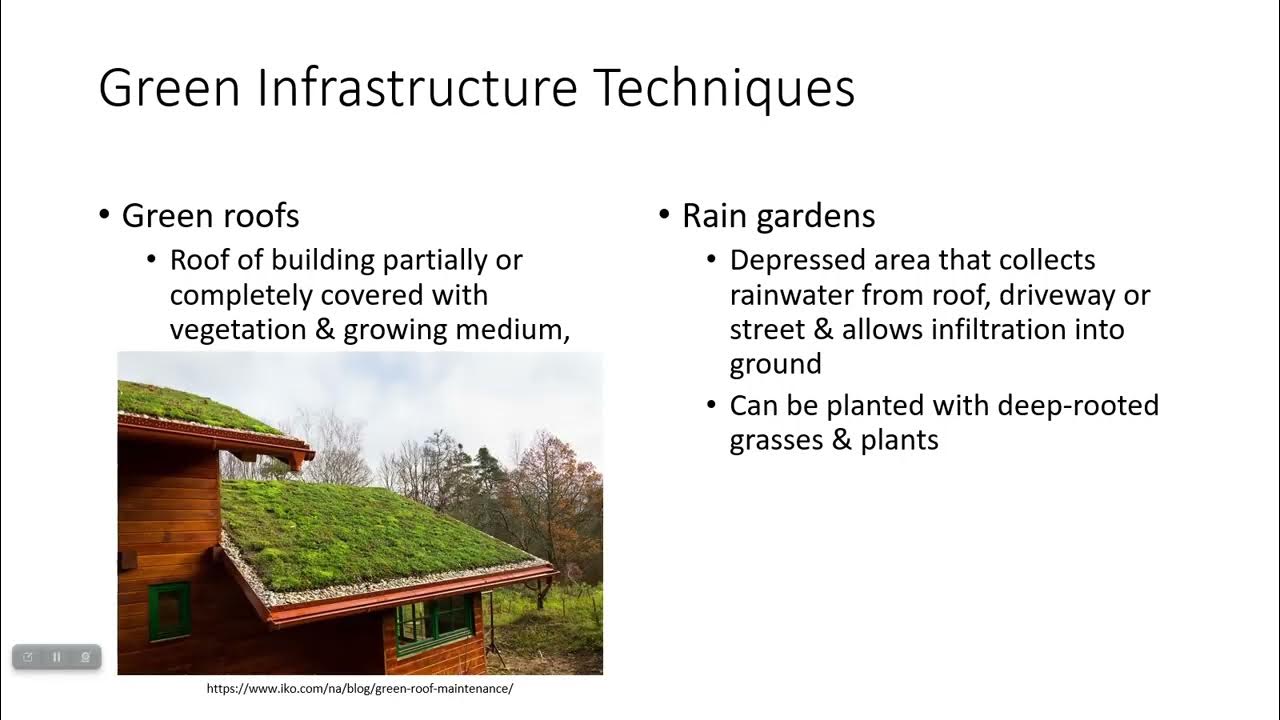 Green Infrastructure Techniques

• Green roofs
  • Roof of building partially or completely covered with vegetation & growing medium,

https://www.iko.com/na/blog/green-roof-maintenance/

• Rain gardens
  • Depressed area that collects rainwater from roof, driveway or street & allows infiltration into ground
  • Can be planted with deep-rooted grasses & plants